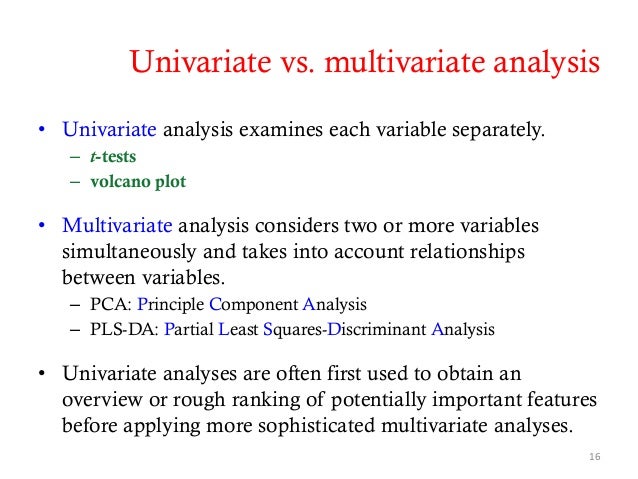 Univariate vs. multivariate analysis

• Univariate analysis examines each variable separately.
– t-tests
– volcano plot

• Multivariate analysis considers two or more variables simultaneously and takes into account relationships between variables.
– PCA: Principle Component Analysis
– PLS-DA: Partial Least Squares-Discriminant Analysis

• Univariate analyses are often first used to obtain an overview or rough ranking of potentially important features before applying more sophisticated multivariate analyses.

16